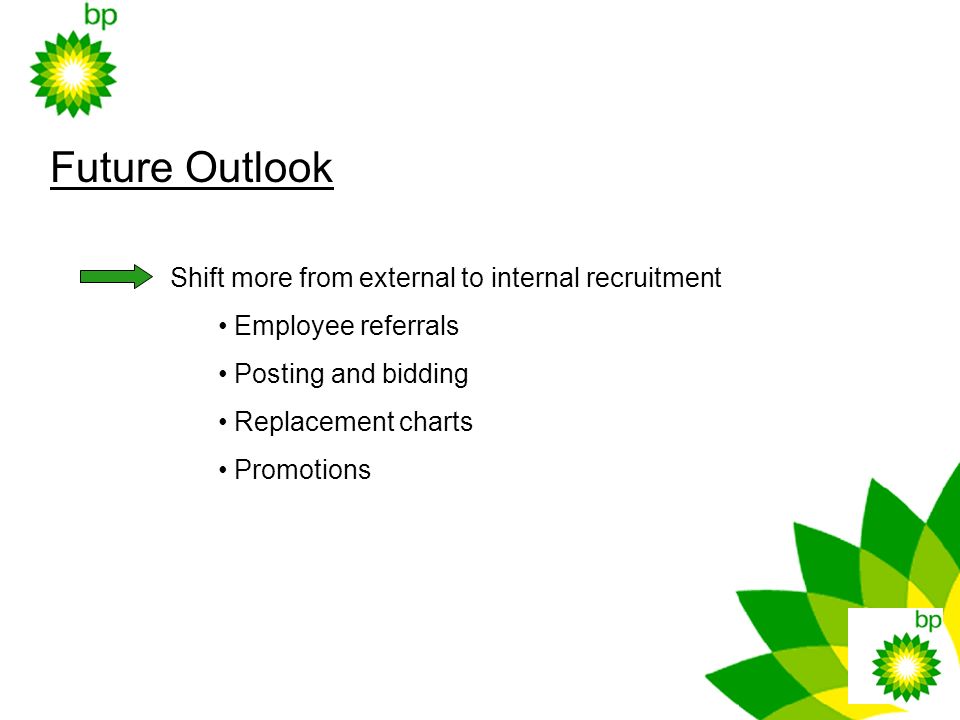 bp

Future Outlook

Shift more from external to internal recruitment

• Employee referrals

• Posting and bidding

• Replacement charts

• Promotions

bp